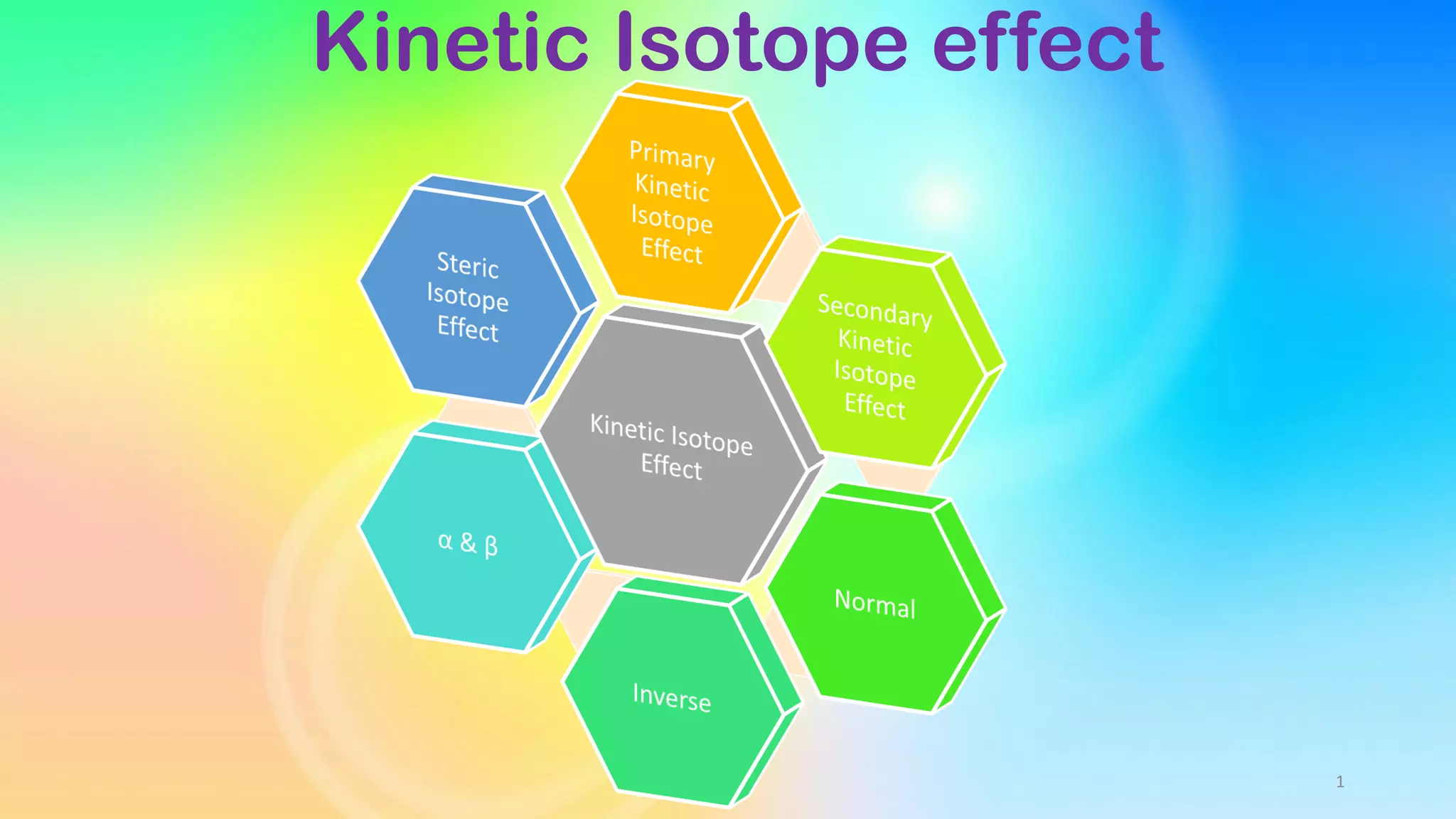 Kinetic Isotope effect

Primary Kinetic Isotope Effect

Steric Isotope Effect

Secondary Kinetic Isotope Effect

Kinetic Isotope Effect

α & β

Normal

Inverse

1